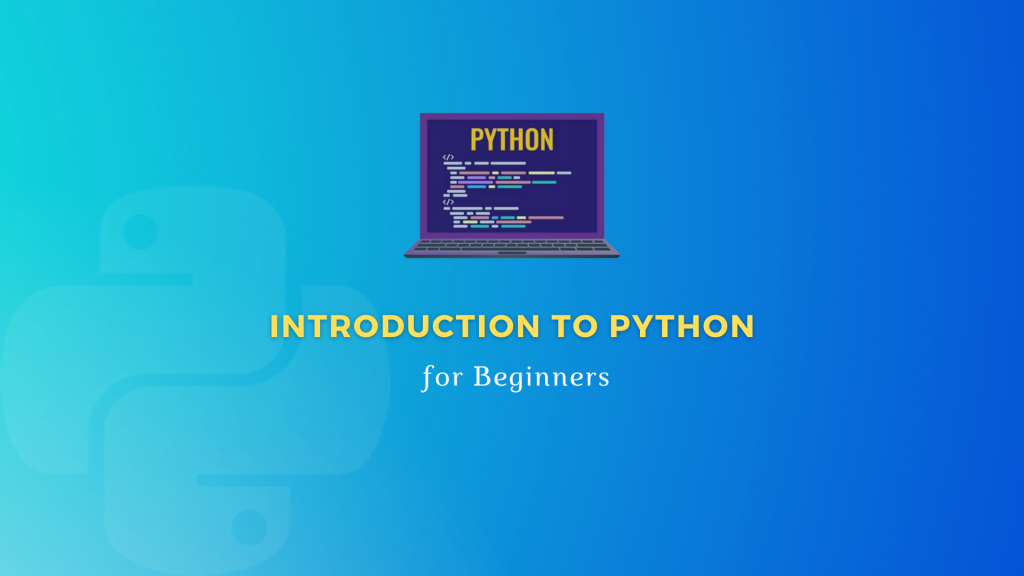 PYTHON

</>

</>

INTRODUCTION TO PYTHON

for Beginners